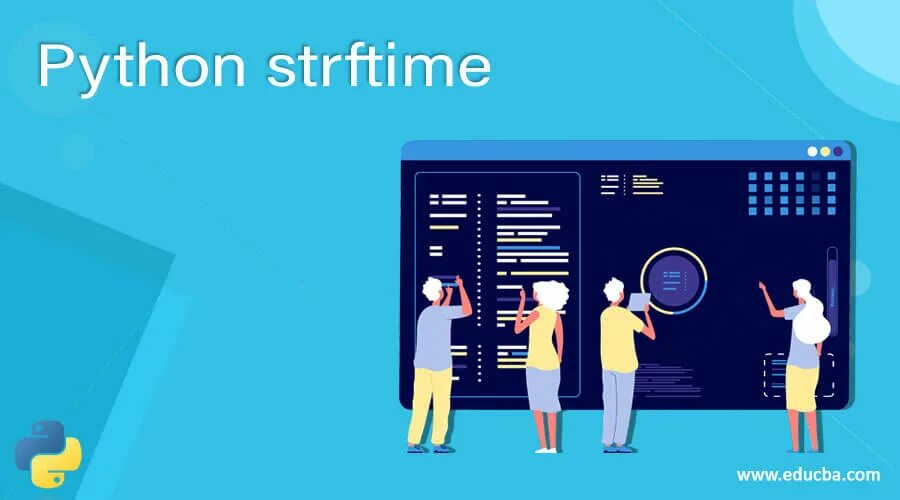 Python strftime

www.educba.com